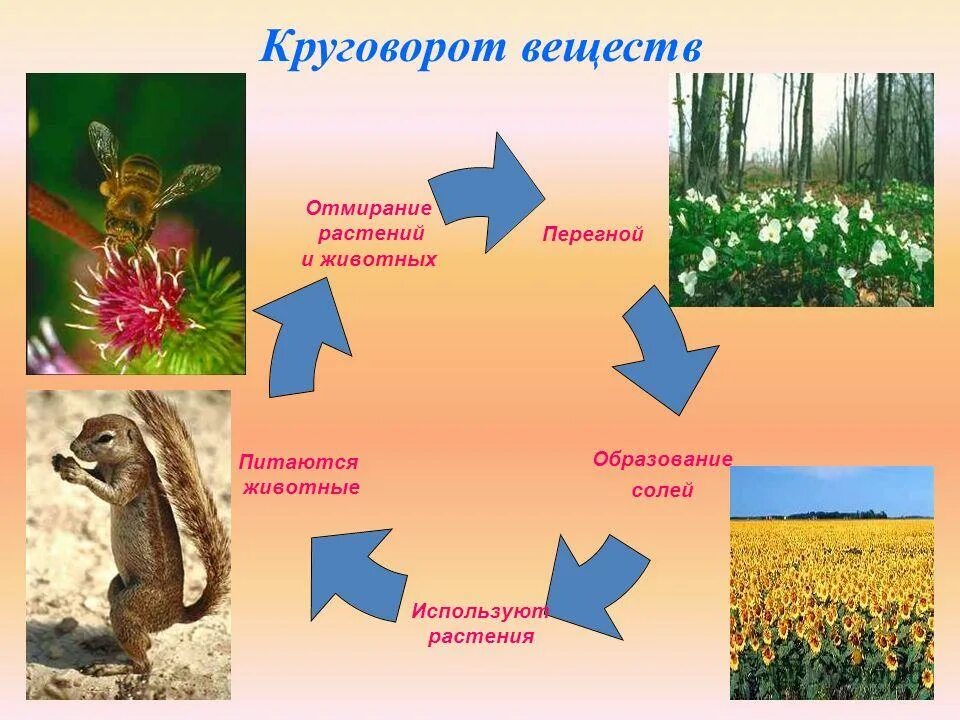 Круговорот веществ

Отмирание растений и животных

Перегной

Образование солей

Используют растения

Питаются животные